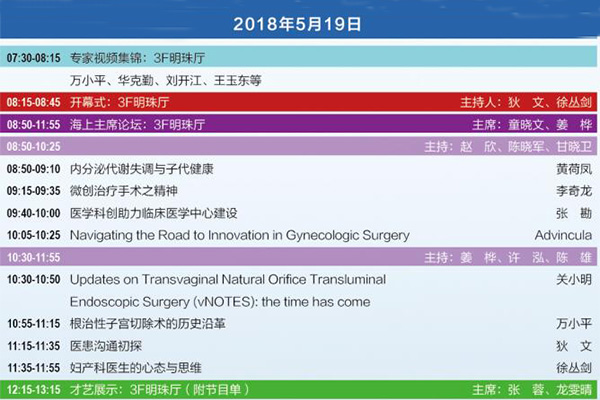 2018年5月19日

| | | |
|---|---|---|
| 07:30-08:15 | 专家视频集锦：3F明珠厅 | |
| | 万小平、华克勤、刘开江、王玉东等 | |
| 08:15-08:45 | 开幕式：3F明珠厅 | 主持人：狄　文、徐丛剑 |
| 08:50-11:55 | 海上主席论坛：3F明珠厅 | 主席：童晓文、姜　桦 |
| 08:50-10:25 | | 主持：赵　欣、陈晓军、甘晓卫 |
| 08:50-09:10 | 内分泌代谢失调与子代健康 | 黄荷凤 |
| 09:15-09:35 | 微创治疗手术之精神 | 李奇龙 |
| 09:40-10:00 | 医学科创助力临床医学中心建设 | 张　勘 |
| 10:05-10:25 | Navigating the Road to Innovation in Gynecologic Surgery | Advincula |
| 10:30-11:55 | | 主持：姜　桦、许　泓、陈　雄 |
| 10:30-10:50 | Updates on Transvaginal Natural Orifice Transluminal Endoscopic Surgery (vNOTES): the time has come | 关小明 |
| 10:55-11:15 | 根治性子宫切除术的历史沿革 | 万小平 |
| 11:15-11:35 | 医患沟通初探 | 狄　文 |
| 11:35-11:55 | 妇产科医生的心态与思维 | 徐丛剑 |
| 12:15-13:15 | 才艺展示：3F明珠厅（附节目单） | 主席：张　蓉、龙雯晴 |